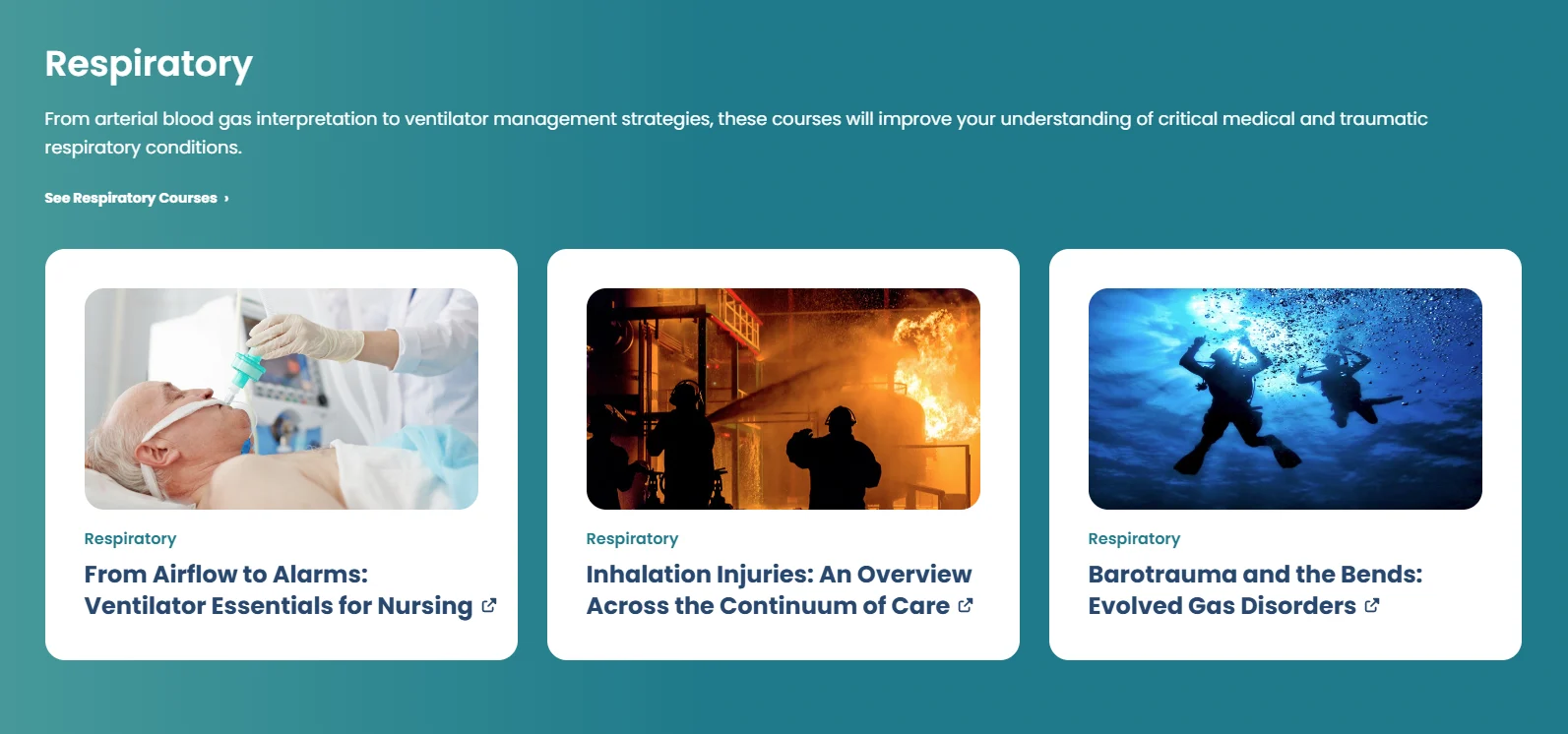 Respiratory

From arterial blood gas interpretation to ventilator management strategies, these courses will improve your understanding of critical medical and traumatic respiratory conditions.

See Respiratory Courses ›

Respiratory

From Airflow to Alarms: Ventilator Essentials for Nursing

Respiratory

Inhalation Injuries: An Overview Across the Continuum of Care

Respiratory

Barotrauma and the Bends: Evolved Gas Disorders